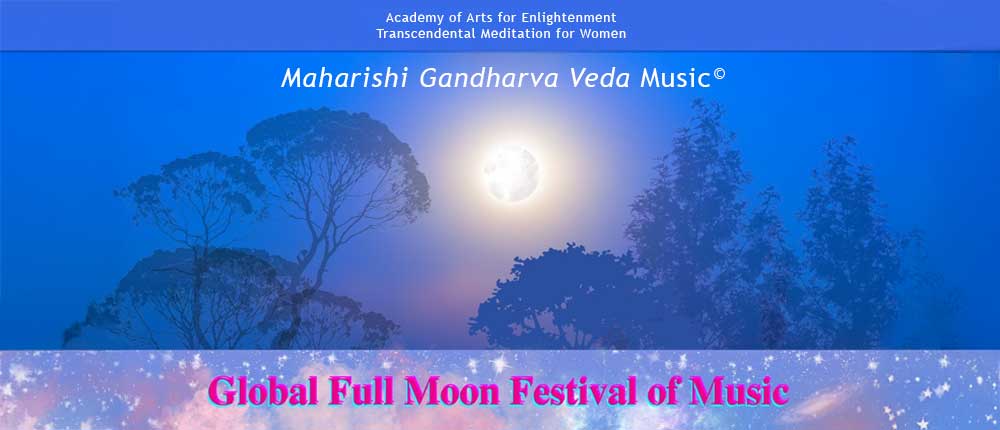 Academy of Arts for Enlightenment
Transcendental Meditation for Women

Maharishi Gandharva Veda Music©

Global Full Moon Festival of Music